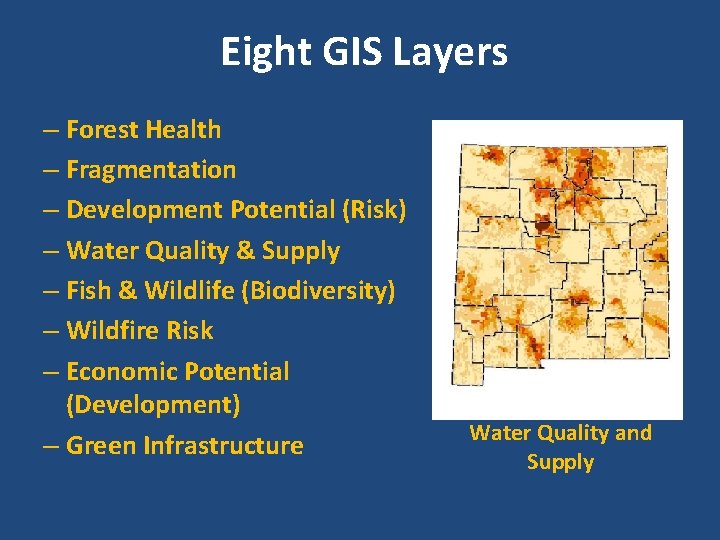 Eight GIS Layers

– Forest Health
– Fragmentation
– Development Potential (Risk)
– Water Quality & Supply
– Fish & Wildlife (Biodiversity)
– Wildfire Risk
– Economic Potential (Development)
– Green Infrastructure

Water Quality and Supply